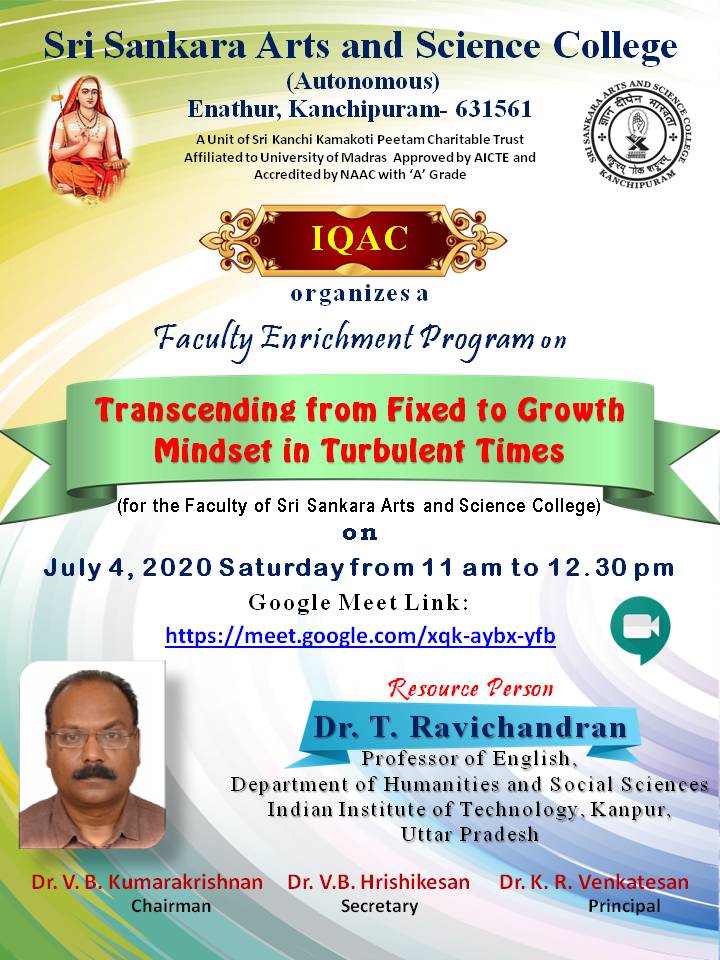 Sri Sankara Arts and Science College
(Autonomous)
Enathur, Kanchipuram- 631561
A Unit of Sri Kanchi Kamakoti Peetam Charitable Trust
Affiliated to University of Madras Approved by AICTE and Accredited by NAAC with 'A' Grade

SRI SANKARA ARTS AND SCIENCE COLLEGE
KANCHIPURAM

IQAC
organizes a
Faculty Enrichment Program on

Transcending from Fixed to Growth Mindset in Turbulent Times

(for the Faculty of Sri Sankara Arts and Science College)
on
July 4, 2020 Saturday from 11 am to 12.30 pm
Google Meet Link:
https://meet.google.com/xqk-aybx-yfb

Resource Person
Dr. T. Ravichandran
Professor of English,
Department of Humanities and Social Sciences
Indian Institute of Technology, Kanpur,
Uttar Pradesh

Dr. V. B. Kumarakrishnan
Chairman
Dr. V.B. Hrishikesan
Secretary
Dr. K. R. Venkatesan
Principal